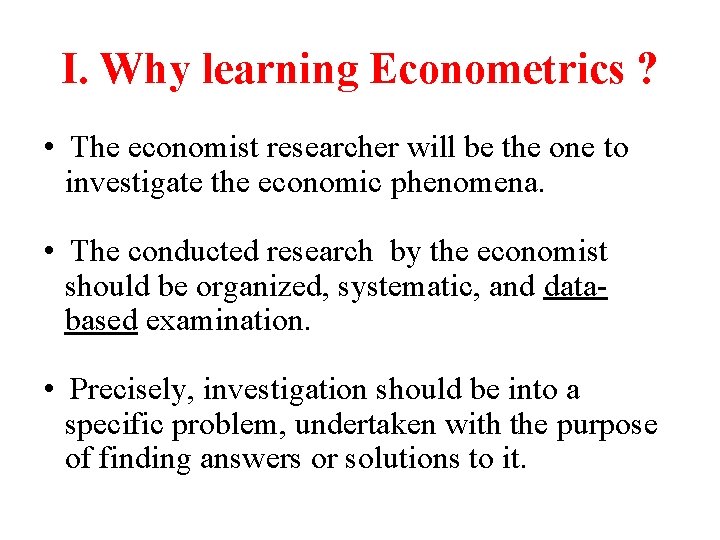 I. Why learning Econometrics ?

• The economist researcher will be the one to investigate the economic phenomena.

• The conducted research  by the economist should be organized, systematic, and data-based examination.

• Precisely, investigation should be into a specific problem, undertaken with the purpose of finding answers or solutions to it.